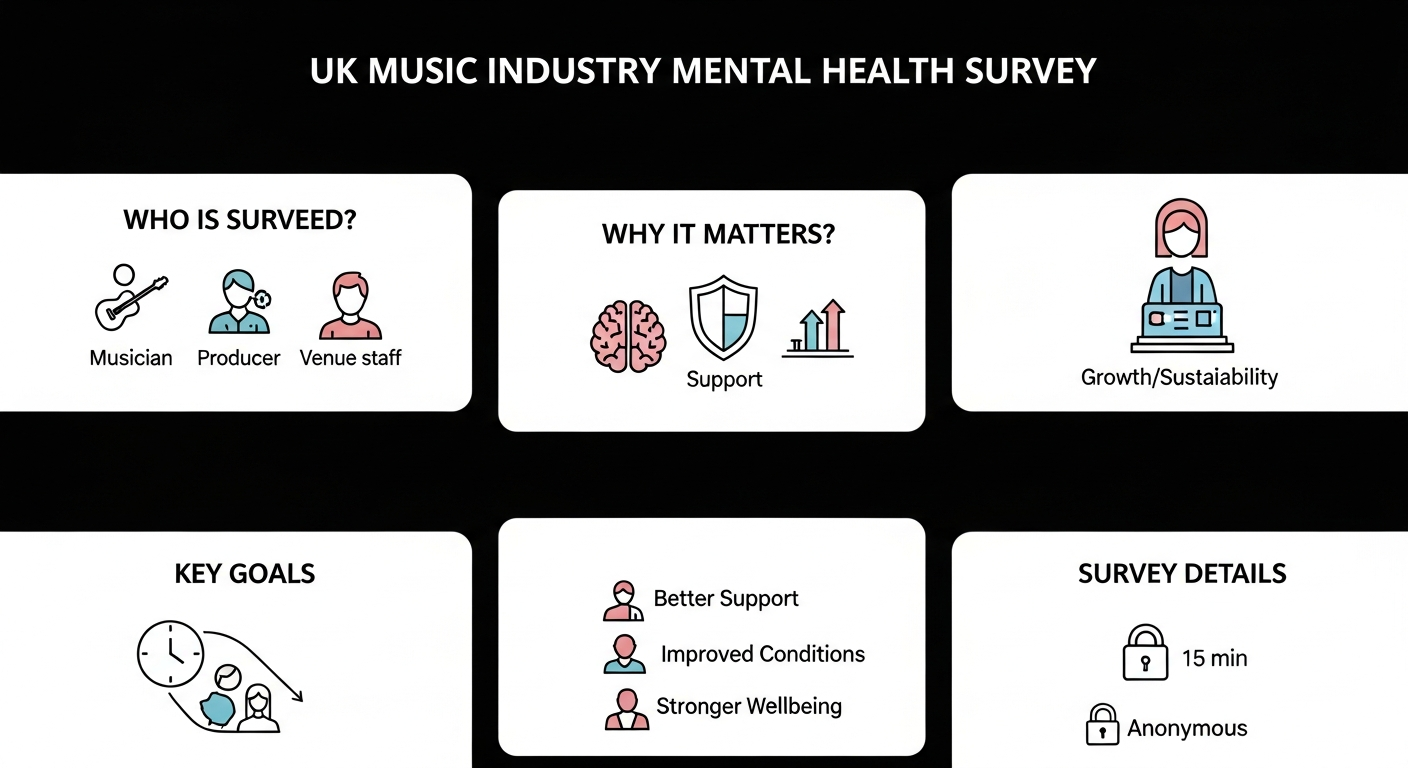 UK MUSIC INDUSTRY MENTAL HEALTH SURVEY

WHO IS SURVEED?

Musician Producer Venue staff

WHY IT MATTERS?

Support

Growth/Sustaiability

KEY GOALS

Better Support

Improved Conditions

Stronger Wellbeing

SURVEY DETAILS

15 min

Anonymous